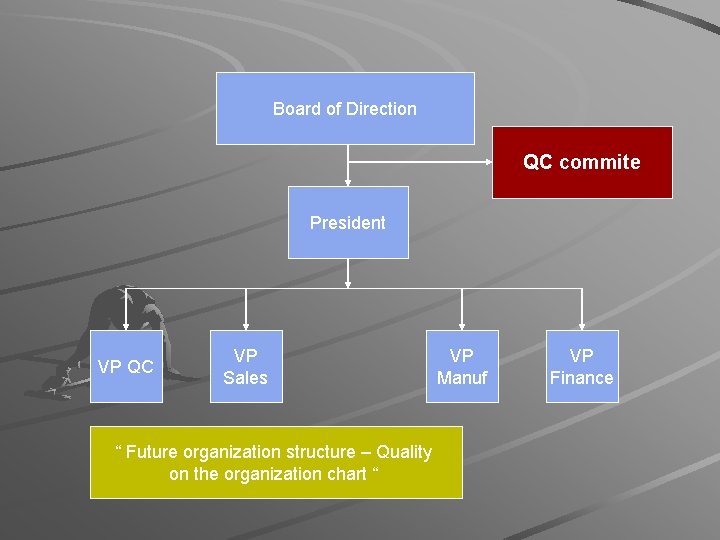 Board of Direction

QC commite

President

VP QC

VP Sales

VP Manuf

VP Finance

“ Future organization structure – Quality on the organization chart “